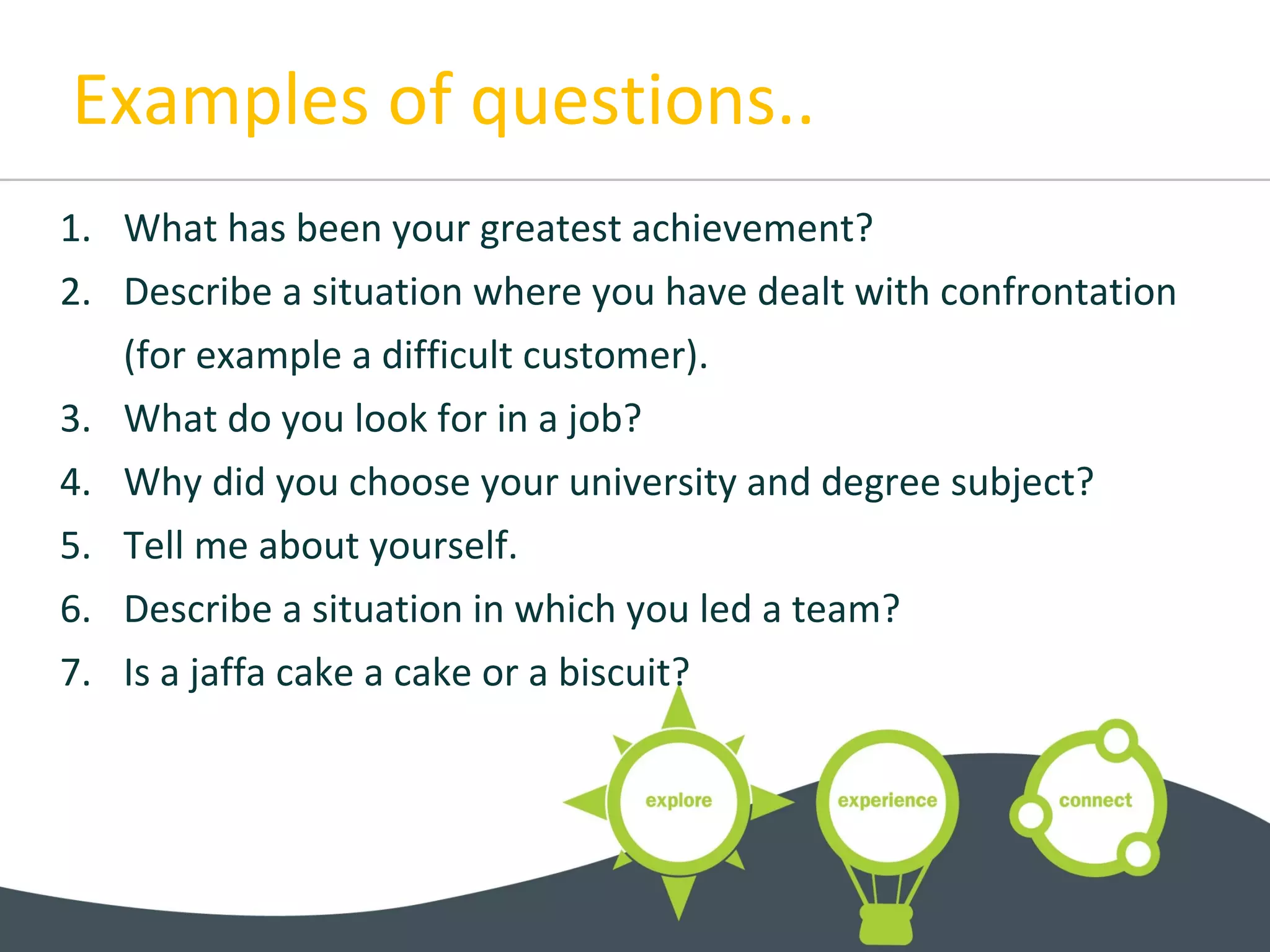 Examples of questions..

1. What has been your greatest achievement?
2. Describe a situation where you have dealt with confrontation (for example a difficult customer).
3. What do you look for in a job?
4. Why did you choose your university and degree subject?
5. Tell me about yourself.
6. Describe a situation in which you led a team?
7. Is a jaffa cake a cake or a biscuit?

explore
experience
connect